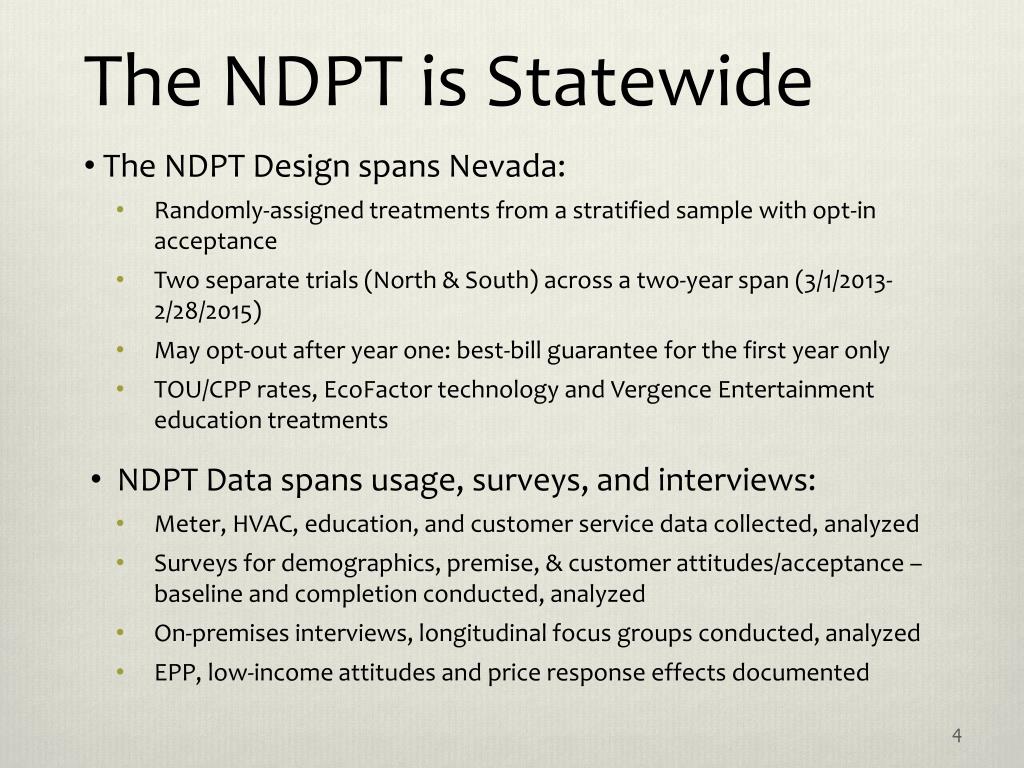 The NDPT is Statewide

• The NDPT Design spans Nevada:
  • Randomly-assigned treatments from a stratified sample with opt-in acceptance
  • Two separate trials (North & South) across a two-year span (3/1/2013-2/28/2015)
  • May opt-out after year one: best-bill guarantee for the first year only
  • TOU/CPP rates, EcoFactor technology and Vergence Entertainment education treatments

• NDPT Data spans usage, surveys, and interviews:
  • Meter, HVAC, education, and customer service data collected, analyzed
  • Surveys for demographics, premise, & customer attitudes/acceptance – baseline and completion conducted, analyzed
  • On-premises interviews, longitudinal focus groups conducted, analyzed
  • EPP, low-income attitudes and price response effects documented

4